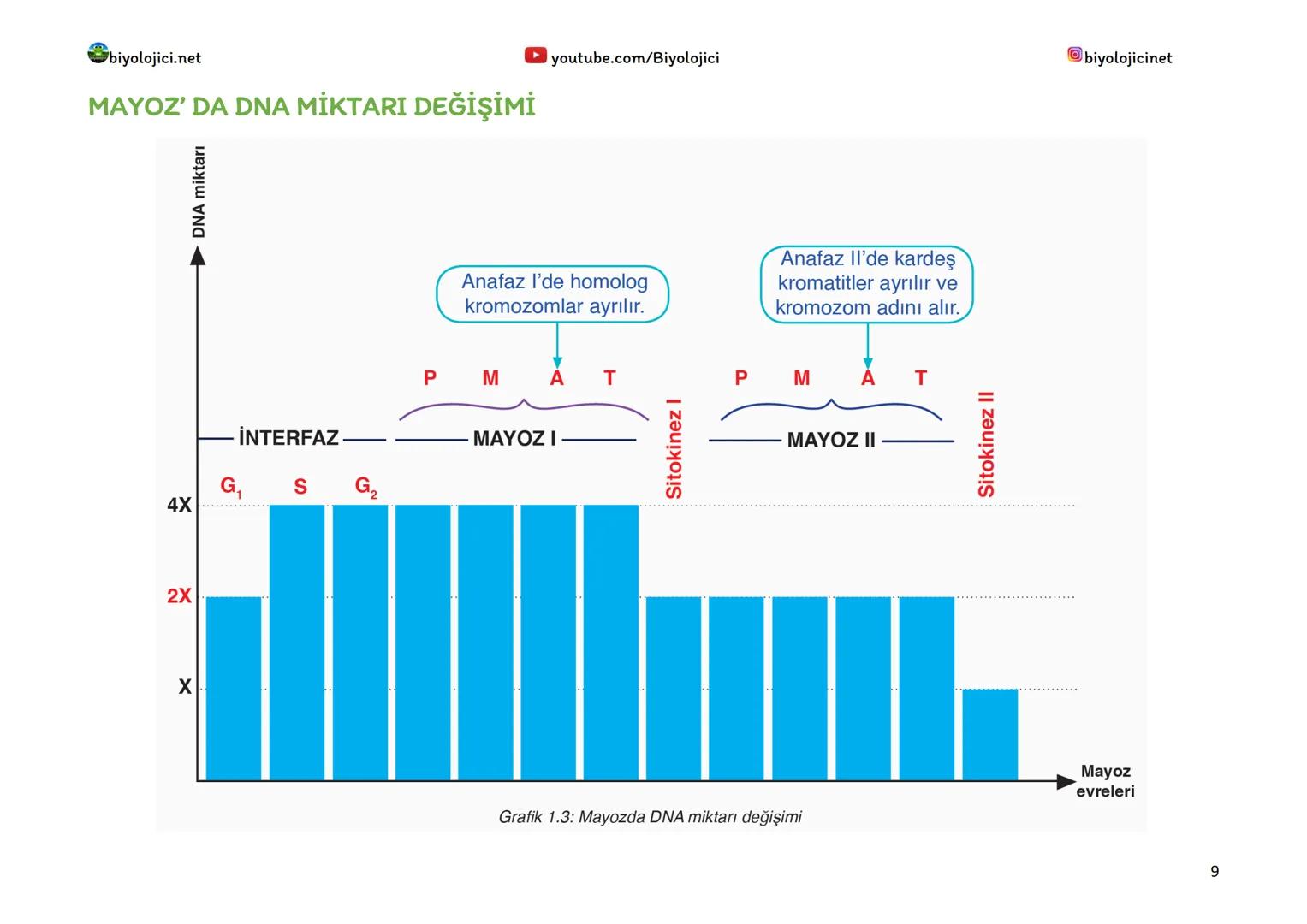 biyolojici.net youtube.com/Biyolojici biyolojicinet

MAYOZ' DA DNA MİKTARI DEĞİŞİMİ

DNA miktarı

Anafaz I'de homolog kromozomlar ayrılır.

Anafaz II'de kardeş kromatitler ayrılır ve kromozom adını alır.

P M A T

P M A T

İNTERFAZ

MAYOZ I

Sitokinez I

MAYOZ II

Sitokinez II

$G_1$ S $G_2$

4X

2X

X

Mayoz evreleri

Grafik 1.3: Mayozda DNA miktarı değişimi

9